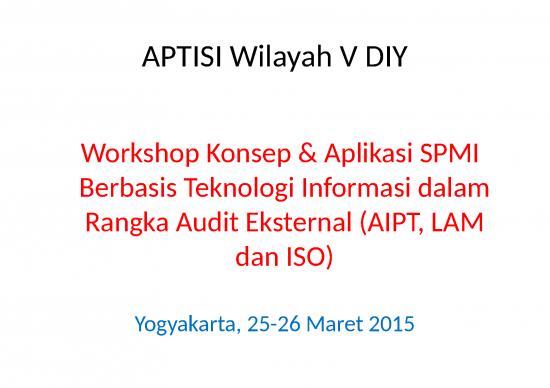 APTISI Wilayah V DIY

Workshop Konsep & Aplikasi SPMI Berbasis Teknologi Informasi dalam Rangka Audit Eksternal (AIPT, LAM dan ISO)

Yogyakarta, 25-26 Maret 2015